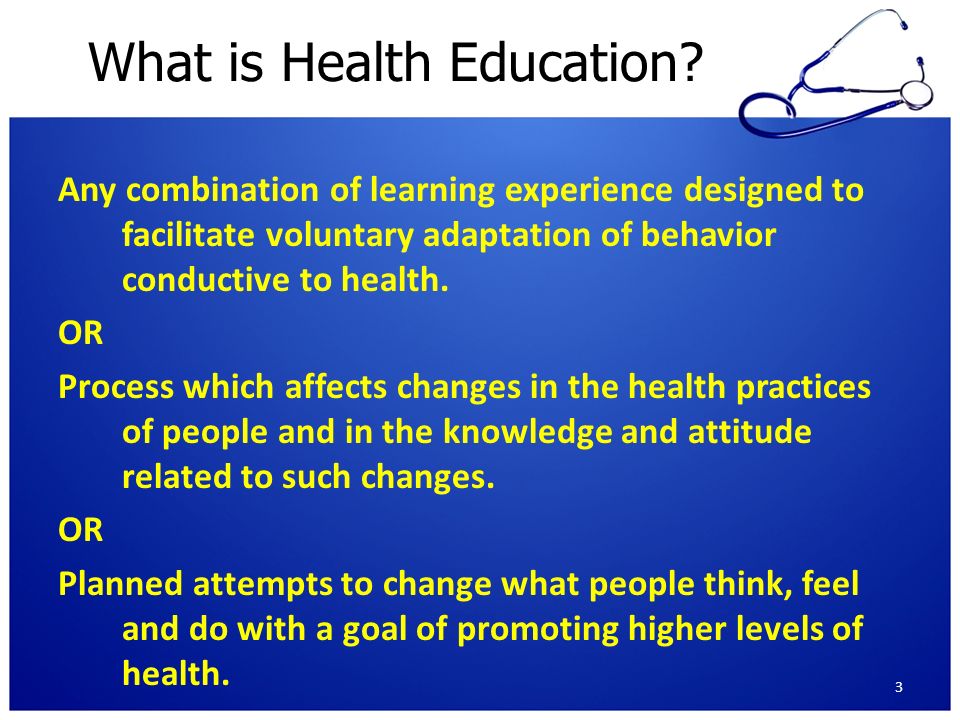 What is Health Education?

Any combination of learning experience designed to facilitate voluntary adaptation of behavior conductive to health.

OR

Process which affects changes in the health practices of people and in the knowledge and attitude related to such changes.

OR

Planned attempts to change what people think, feel and do with a goal of promoting higher levels of health.

3